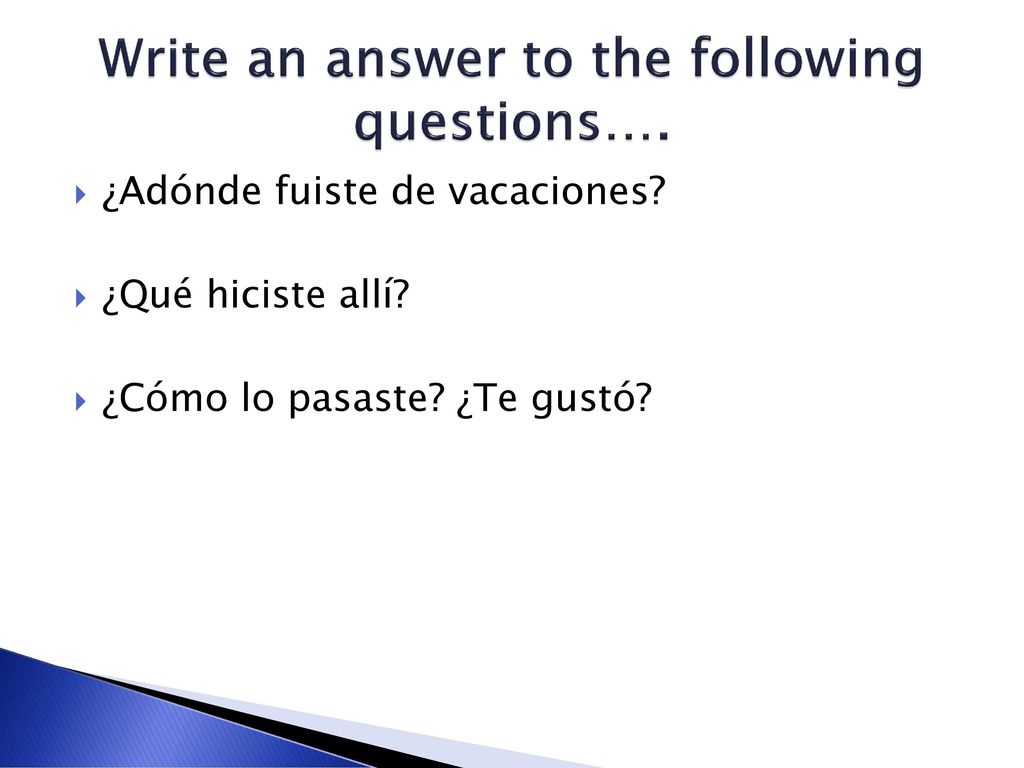 Write an answer to the following questions….

¿Adónde fuiste de vacaciones?

¿Qué hiciste allí?

¿Cómo lo pasaste? ¿Te gustó?